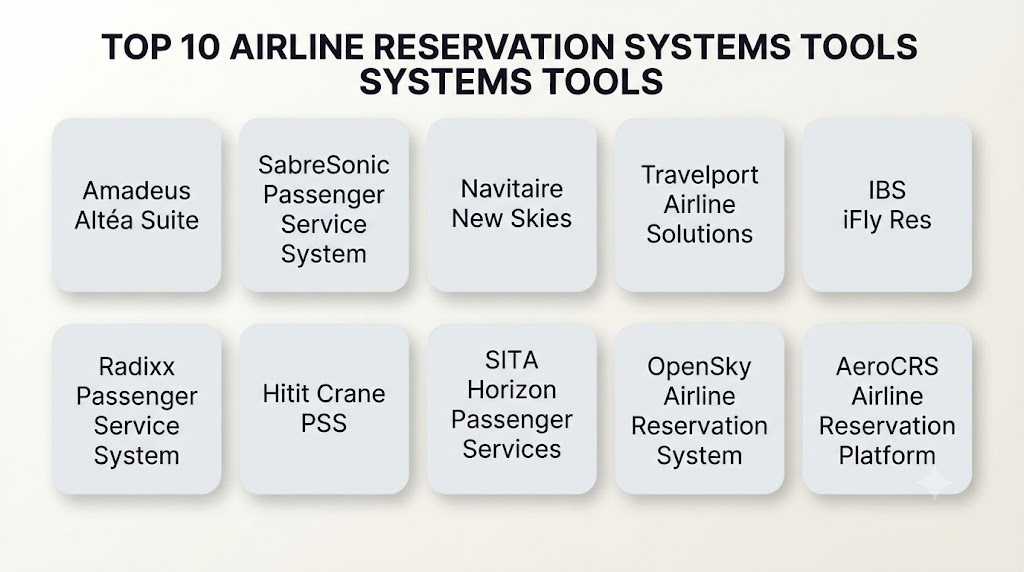 TOP 10 AIRLINE RESERVATION SYSTEMS TOOLS SYSTEMS TOOLS

Amadeus Altéa Suite

SabreSonic Passenger Service System

Navitaire New Skies

Travelport Airline Solutions

IBS iFly Res

Radixx Passenger Service System

Hitit Crane PSS

SITA Horizon Passenger Services

OpenSky Airline Reservation System

AeroCRS Airline Reservation Platform